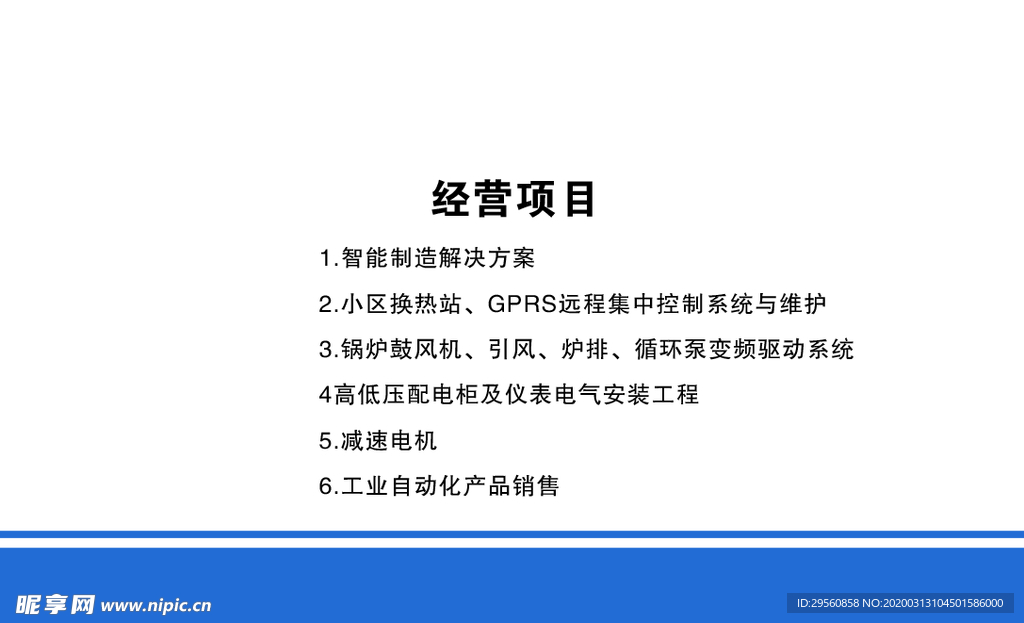 经营项目

1.智能制造解决方案

2.小区换热站、GPRS远程集中控制系统与维护

3.锅炉鼓风机、引风、炉排、循环泵变频驱动系统

4高低压配电柜及仪表电气安装工程

5.减速电机

6.工业自动化产品销售

昵享网 www.nipic.cn

ID:29560858 NO:20200313104501586000